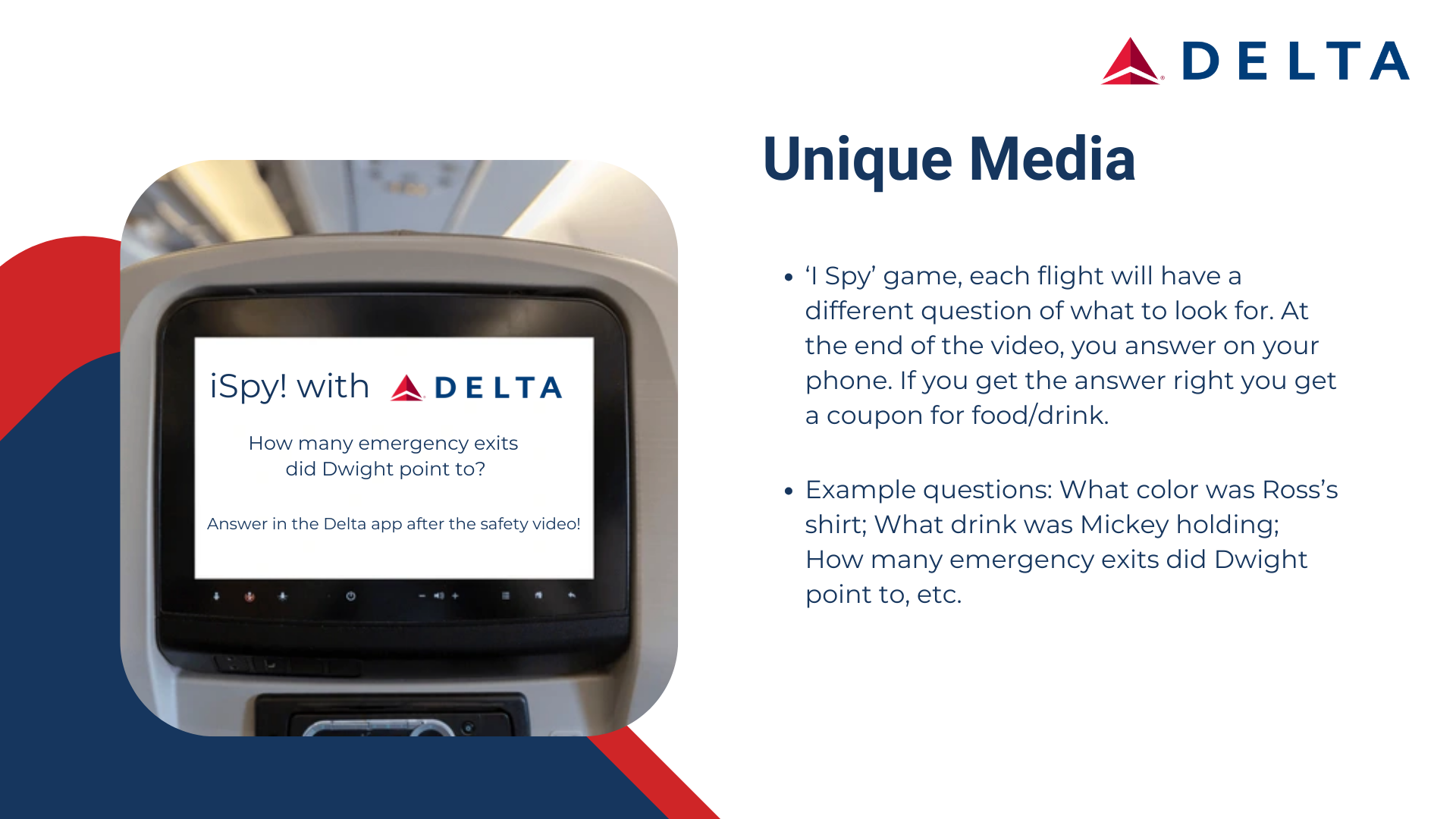 DELTA

iSpy! with DELTA

How many emergency exits did Dwight point to?

Answer in the Delta app after the safety video!

Unique Media

• ‘I Spy’ game, each flight will have a different question of what to look for. At the end of the video, you answer on your phone. If you get the answer right you get a coupon for food/drink.

• Example questions: What color was Ross’s shirt; What drink was Mickey holding; How many emergency exits did Dwight point to, etc.